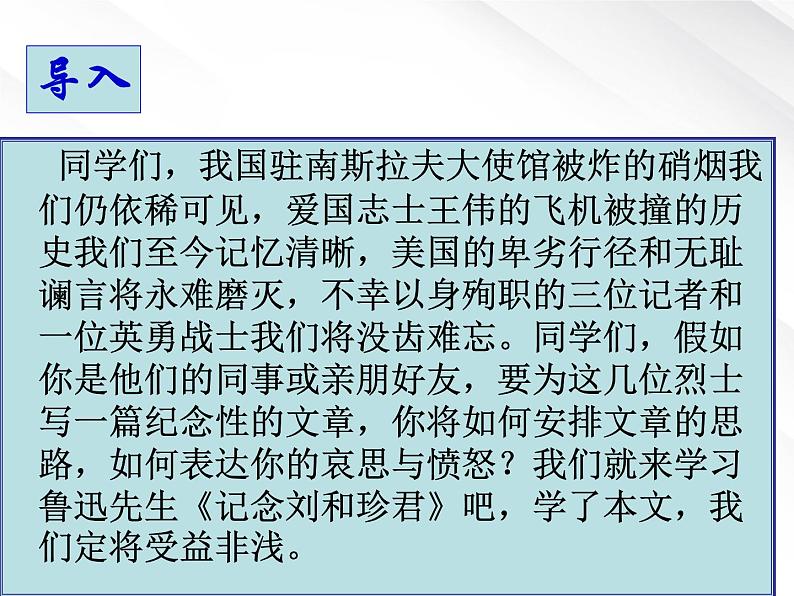 导入

同学们，我国驻南斯拉夫大使馆被炸的硝烟我们仍依稀可见，爱国志士王伟的飞机被撞的历史我们至今记忆清晰，美国的卑劣行径和无耻谰言将永难磨灭，不幸以身殉职的三位记者和一位英勇战士我们将没齿难忘。同学们，假如你是他们的同事或亲朋好友，要为这几位烈士写一篇纪念性的文章，你将如何安排文章的思路，如何表达你的哀思与愤怒？我们就来学习鲁迅先生《记念刘和珍君》吧，学了本文，我们定将受益非浅。